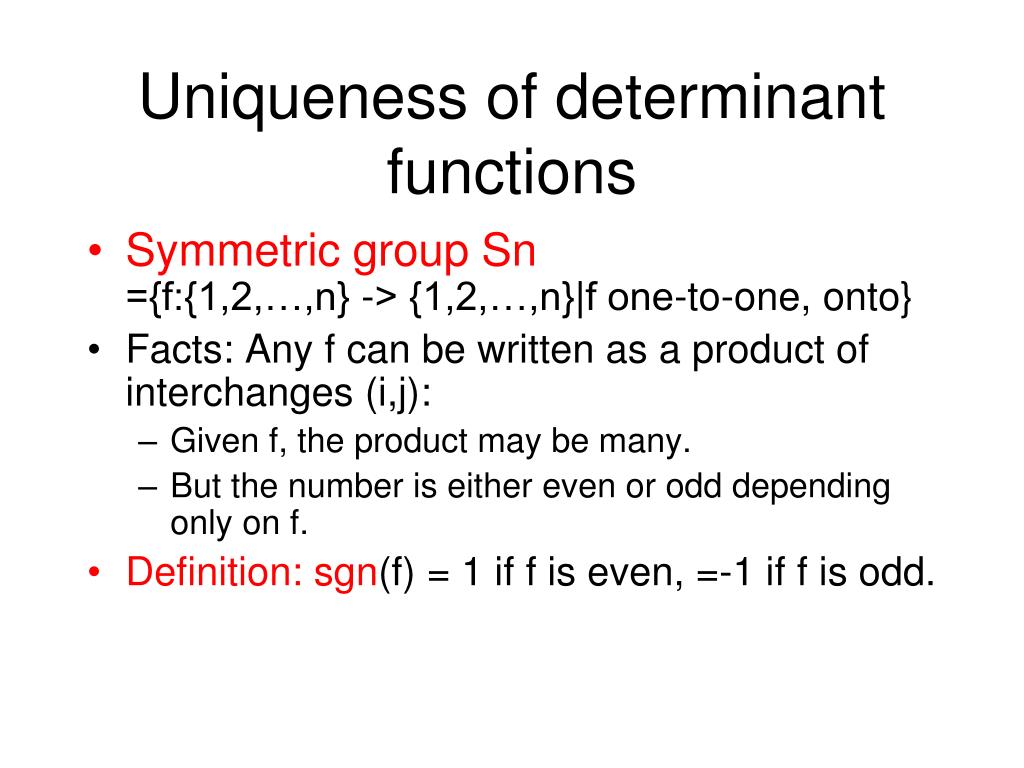 Uniqueness of determinant functions

• Symmetric group Sn ={f:{1,2,…,n} -> {1,2,…,n}|f one-to-one, onto}
• Facts: Any f can be written as a product of interchanges (i,j):
 – Given f, the product may be many.
 – But the number is either even or odd depending only on f.
• Definition: sgn(f) = 1 if f is even, =-1 if f is odd.